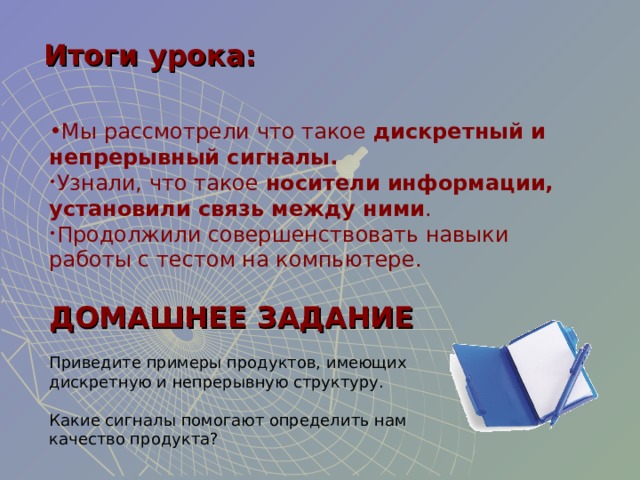 Итоги урока:

•Мы рассмотрели что такое дискретный и непрерывный сигналы.
•Узнали, что такое носители информации, установили связь между ними.
•Продолжили совершенствовать навыки работы с тестом на компьютере.

ДОМАШНЕЕ ЗАДАНИЕ

Приведите примеры продуктов, имеющих дискретную и непрерывную структуру.

Какие сигналы помогают определить нам качество продукта?